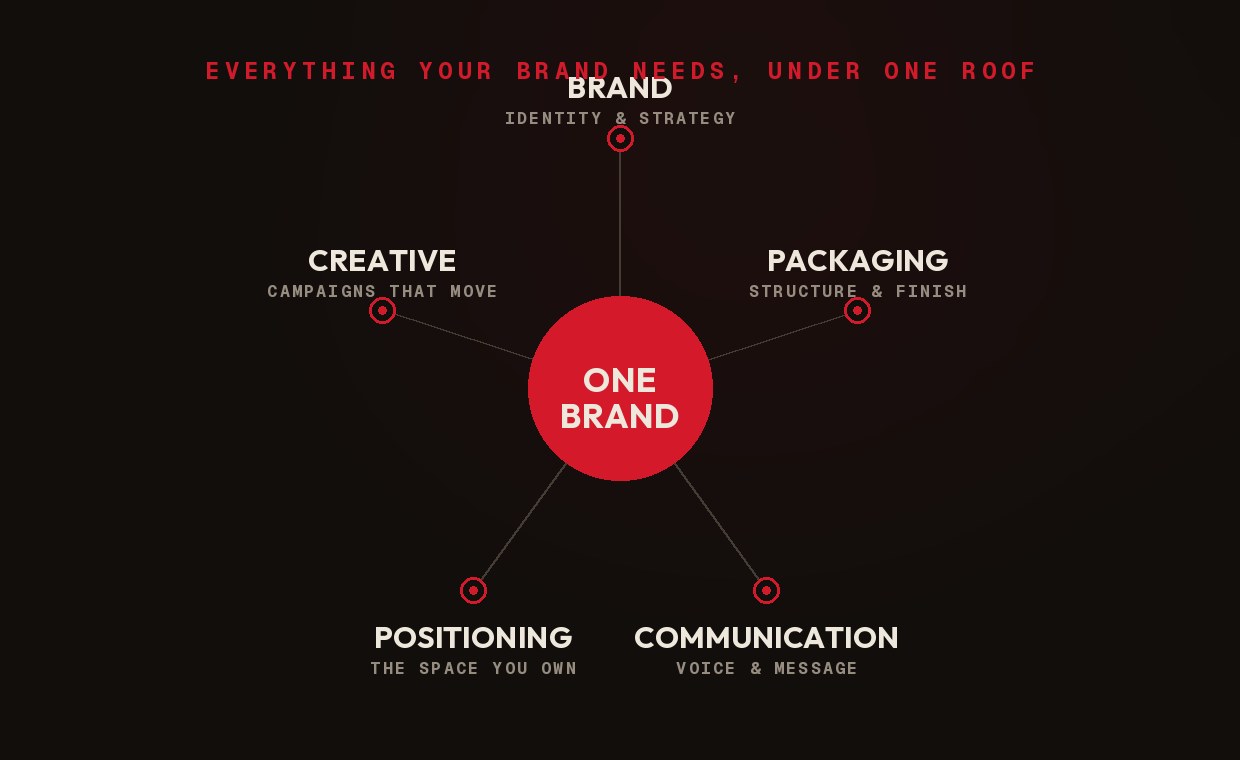 EVERYTHING YOUR BRAND NEEDS, UNDER ONE ROOF

BRAND
IDENTITY & STRATEGY

CREATIVE
CAMPAIGNS THAT MOVE

PACKAGING
STRUCTURE & FINISH

ONE BRAND

POSITIONING
THE SPACE YOU OWN

COMMUNICATION
VOICE & MESSAGE